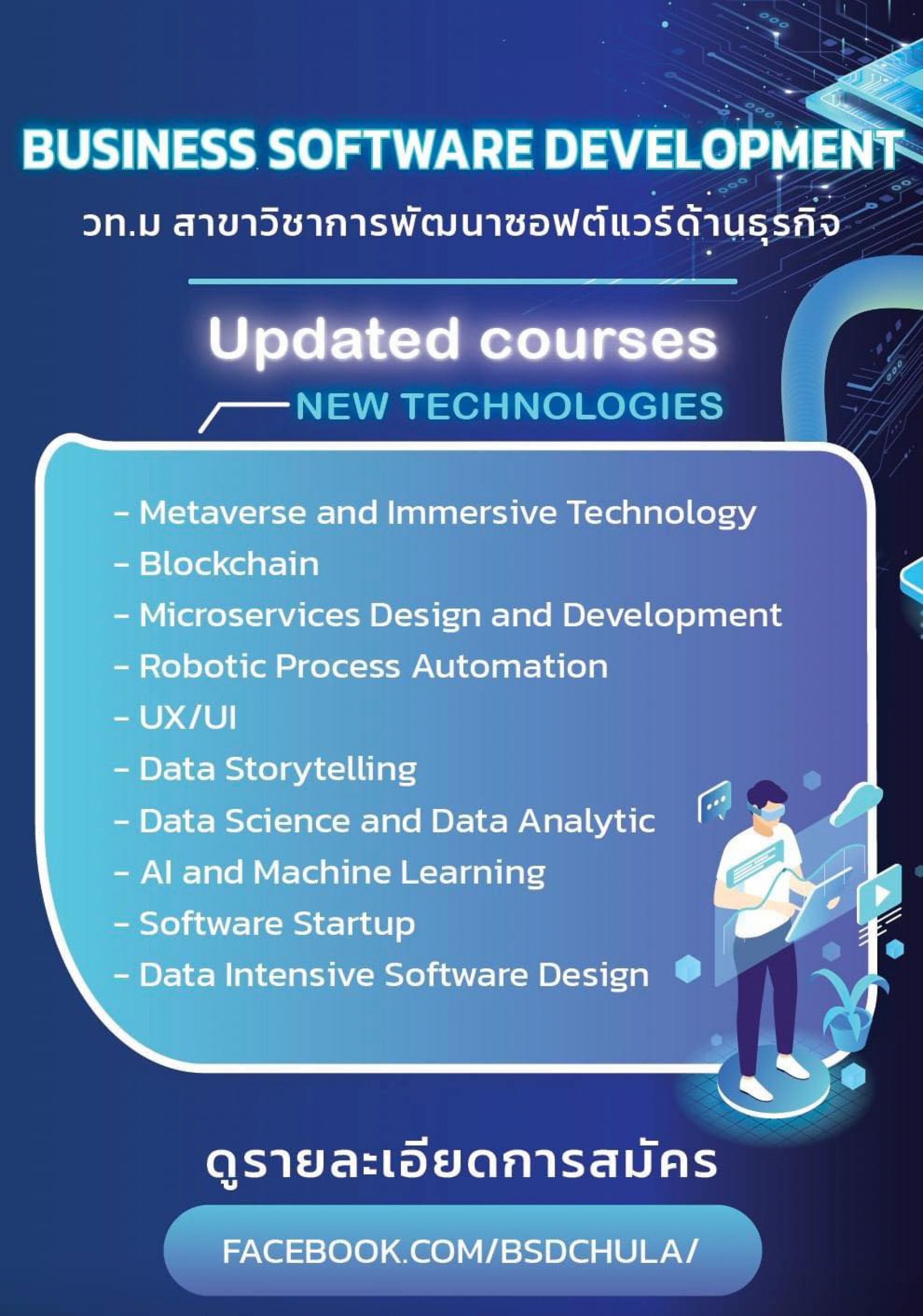 BUSINESS SOFTWARE DEVELOPMENT

วท.ม สาขาวิชาการพัฒนาซอฟต์แวร์ด้านธุรกิจ

Updated courses

NEW TECHNOLOGIES

- Metaverse and Immersive Technology
- Blockchain
- Microservices Design and Development
- Robotic Process Automation
- UX/UI
- Data Storytelling
- Data Science and Data Analytic
- AI and Machine Learning
- Software Startup
- Data Intensive Software Design

ดูรายละเอียดการสมัคร

FACEBOOK.COM/BSDCHULA/